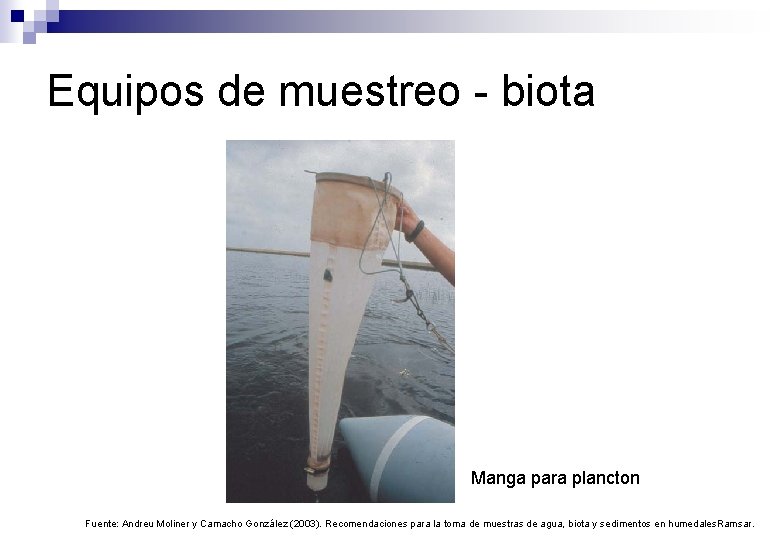 Equipos de muestreo - biota

Manga para plancton

Fuente: Andreu Moliner y Camacho González(2003). Recomendaciones para la toma de muestras de agua, biota y sedimentos en humedalesRamsar.